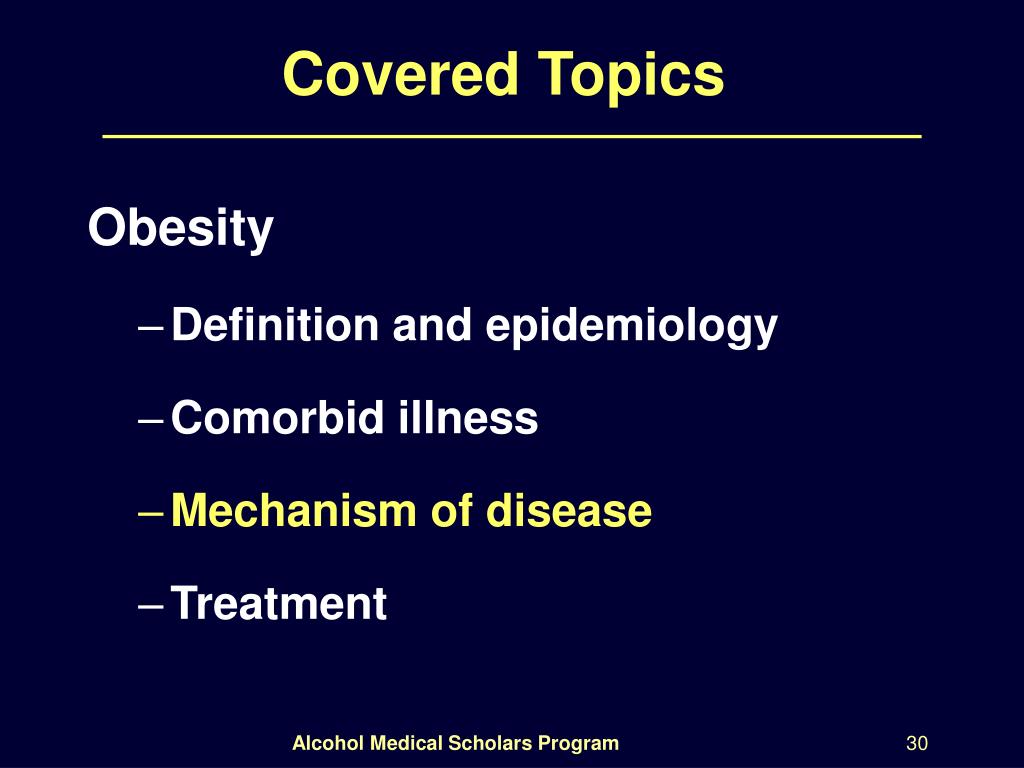 Covered Topics

Obesity

– Definition and epidemiology

– Comorbid illness

– Mechanism of disease

– Treatment

Alcohol Medical Scholars Program

30